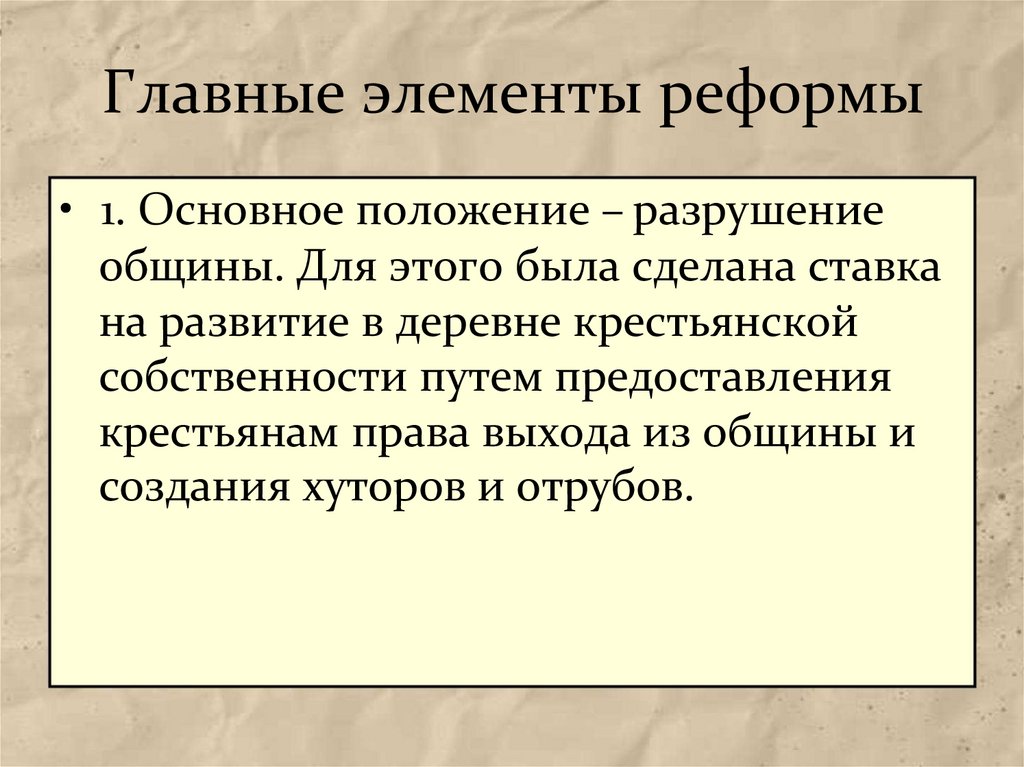 Главные элементы реформы

• 1. Основное положение – разрушение общины. Для этого была сделана ставка на развитие в деревне крестьянской собственности путем предоставления крестьянам права выхода из общины и создания хуторов и отрубов.